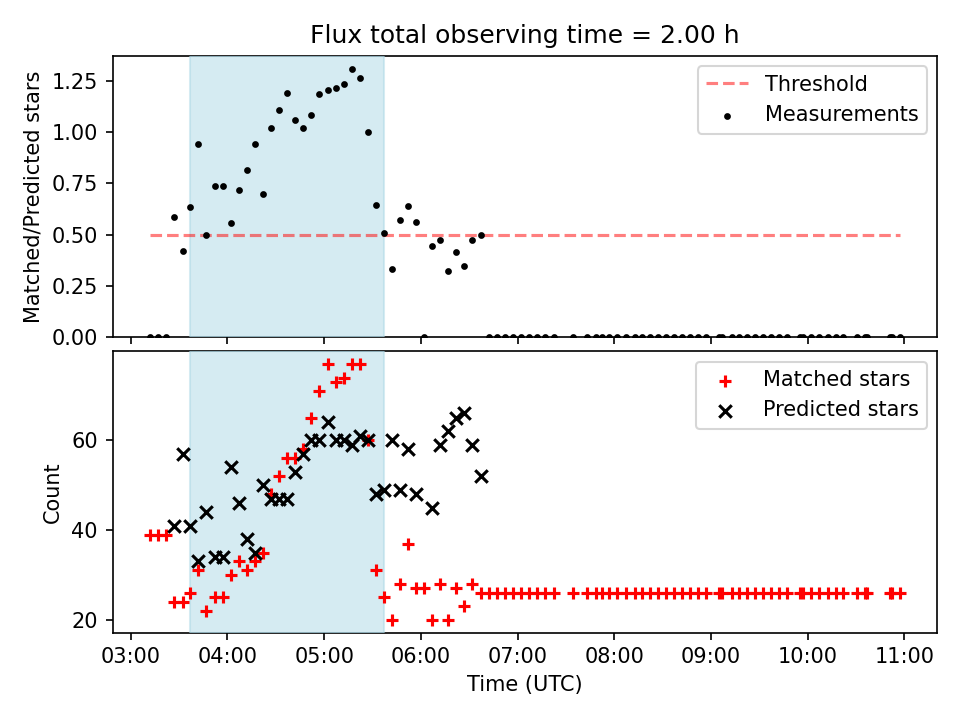 Flux total observing time = 2.00 h

Matched/Predicted stars

1.25
1.00
0.75
0.50
0.25
0.00

Threshold
Measurements

Count

60
40
20

Matched stars
Predicted stars

03:00 04:00 05:00 06:00 07:00 08:00 09:00 10:00 11:00

Time (UTC)